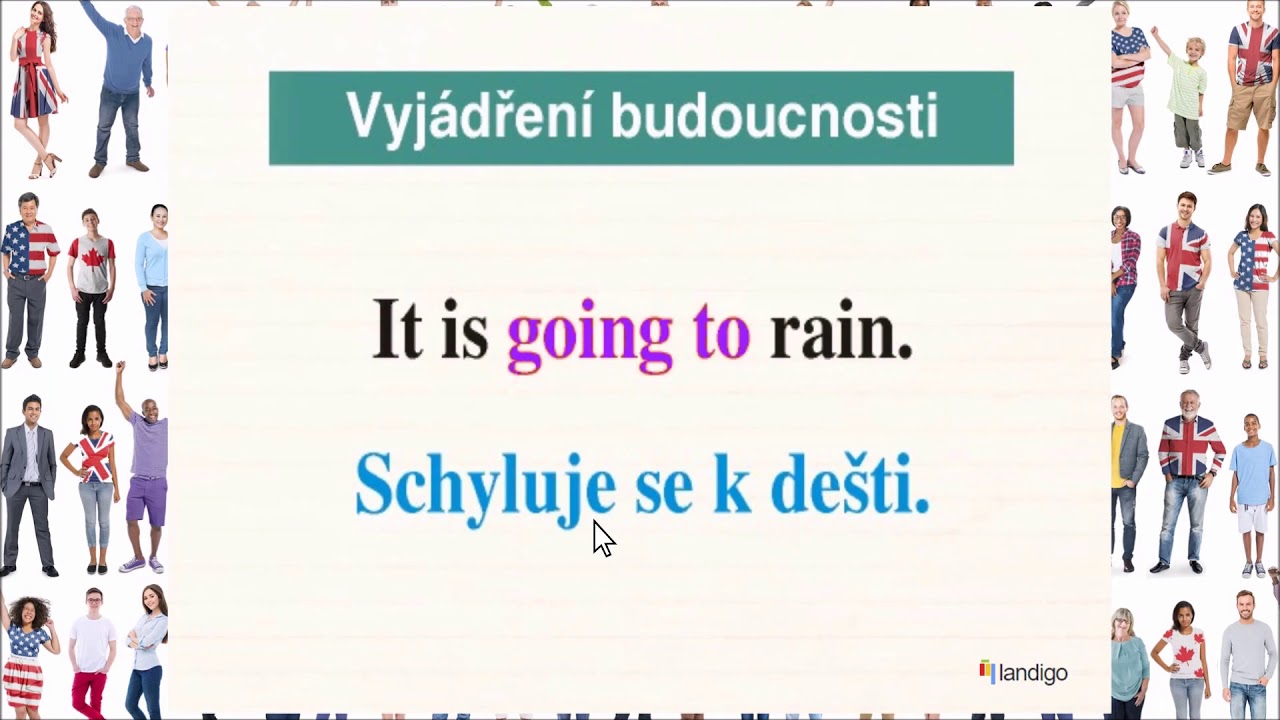 Vyjádření budoucnosti

It is going to rain.

Schyluje se k dešti.

landigo